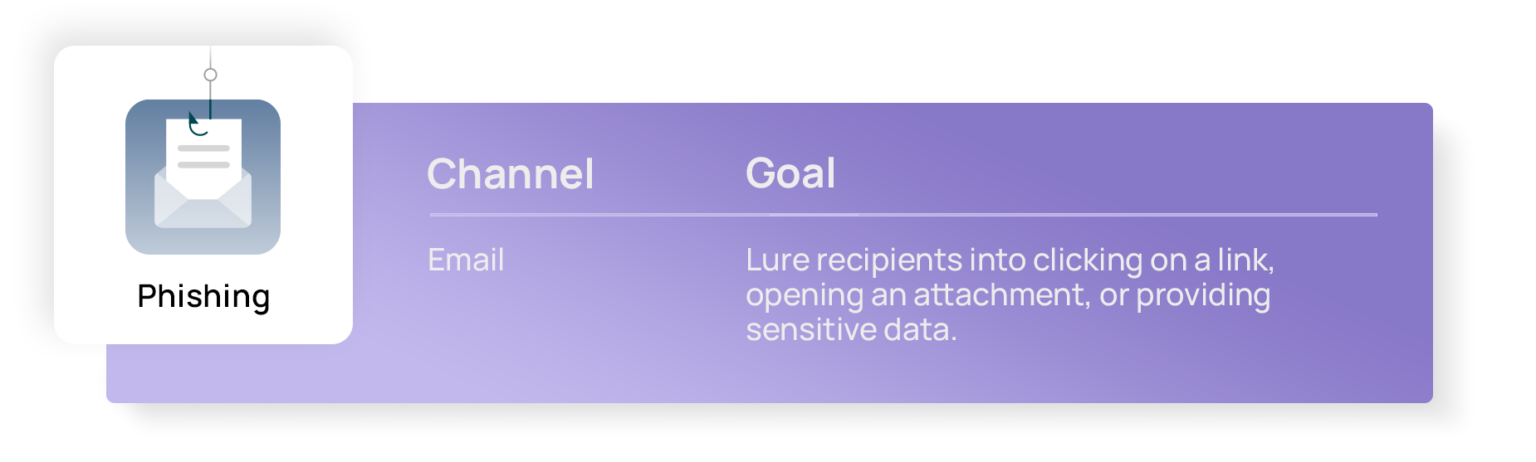 Phishing

| Channel | Goal |
|---|---|
| Email | Lure recipients into clicking on a link, opening an attachment, or providing sensitive data. |